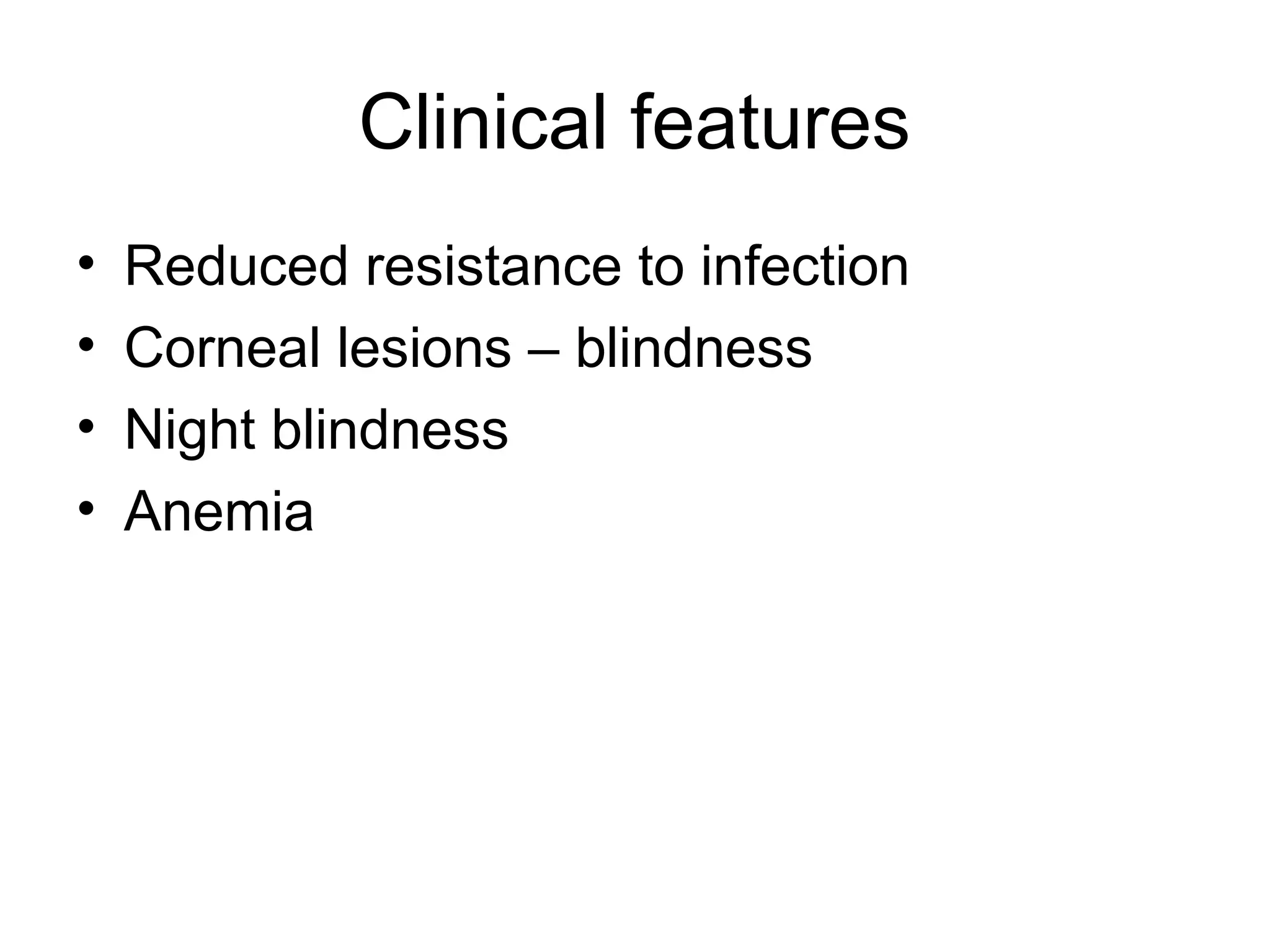 Clinical features

• Reduced resistance to infection
• Corneal lesions – blindness
• Night blindness
• Anemia